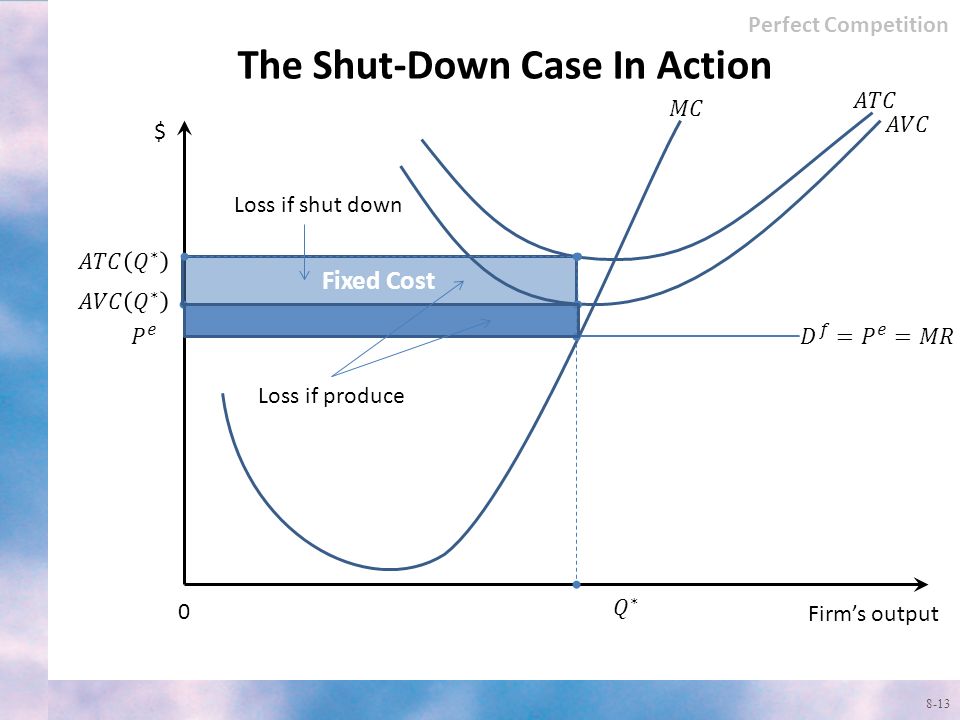 Perfect Competition

The Shut-Down Case In Action

$

$MC$

$ATC$

$AVC$

Loss if shut down

$ATC(Q^*)$

Fixed Cost

$AVC(Q^*)$

$P^e$

$D^f = P^e = MR$

Loss if produce

0

$Q^*$

Firm's output

8-13